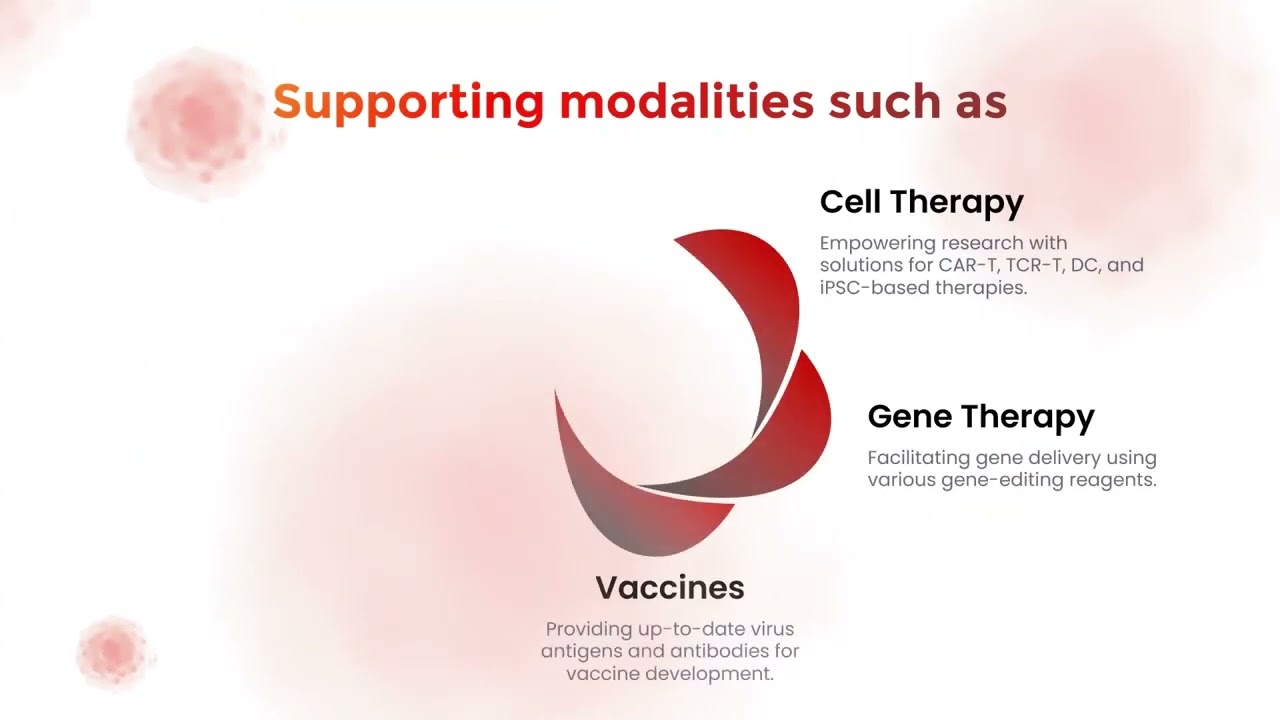 Supporting modalities such as

Cell Therapy

Empowering research with solutions for CAR-T, TCR-T, DC, and iPSC-based therapies.

Gene Therapy

Facilitating gene delivery using various gene-editing reagents.

Vaccines

Providing up-to-date virus antigens and antibodies for vaccine development.